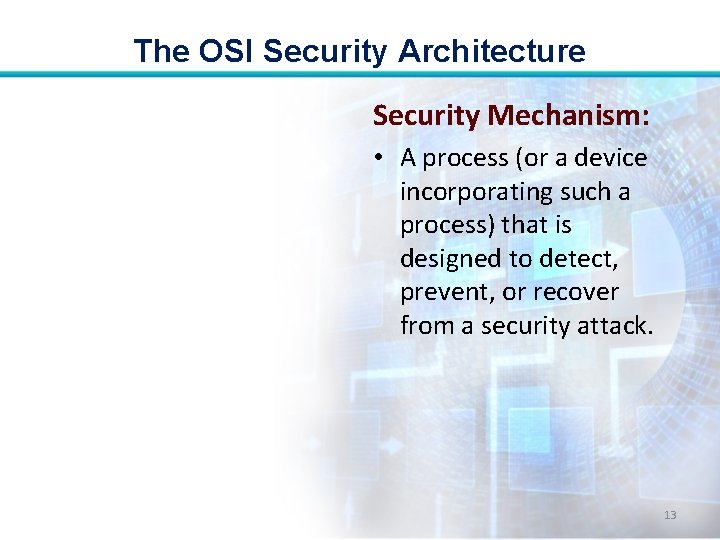 The OSI Security Architecture

Security Mechanism:

• A process (or a device incorporating such a process) that is designed to detect, prevent, or recover from a security attack.

13